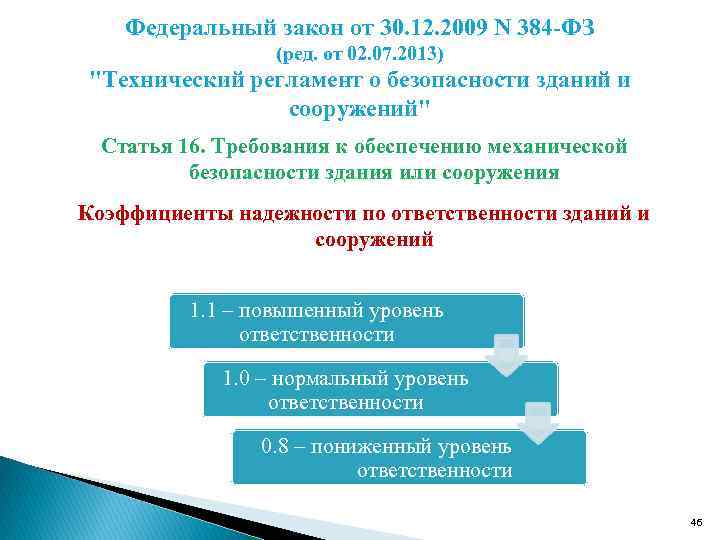 Федеральный закон от 30.12.2009 N 384-ФЗ
(ред. от 02.07.2013)
"Технический регламент о безопасности зданий и сооружений"

Статья 16. Требования к обеспечению механической безопасности здания или сооружения

Коэффициенты надежности по ответственности зданий и сооружений

1.1 – повышенный уровень ответственности

1.0 – нормальный уровень ответственности

0.8 – пониженный уровень ответственности

46